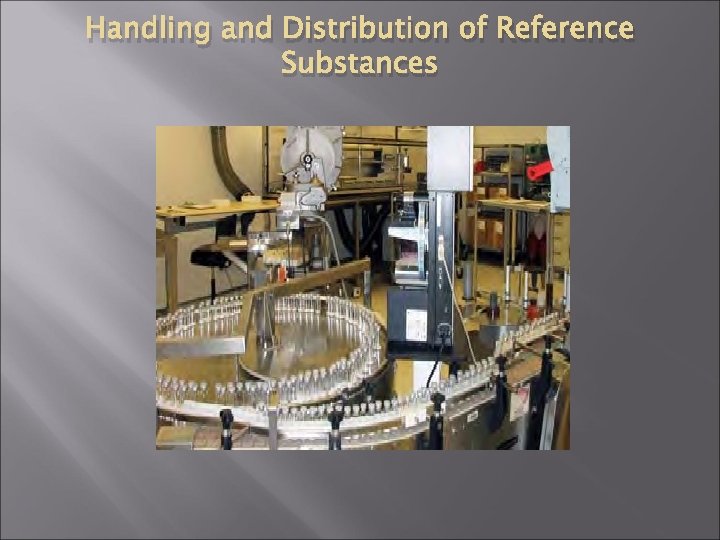 Handling and Distribution of Reference Substances